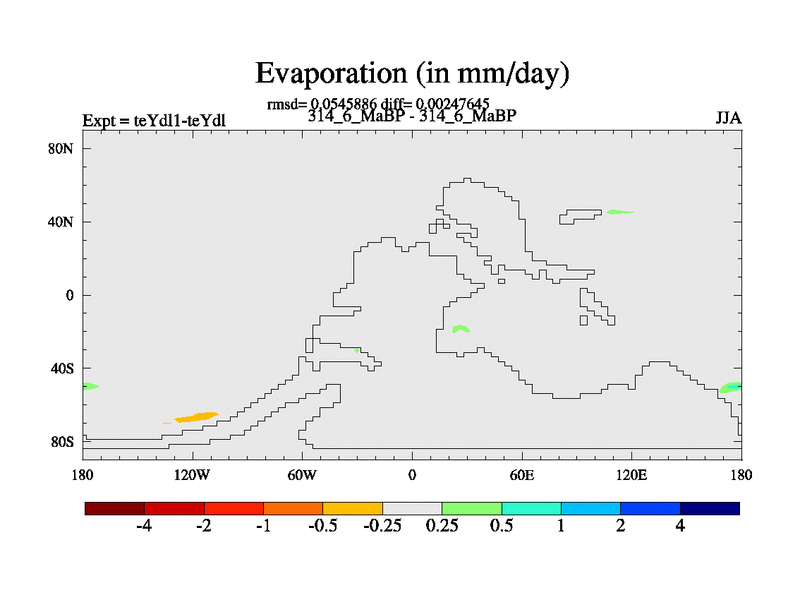 Evaporation (in mm/day)

rmsd= 0.0545886 diff= 0.00247645

Expt = teYdl1-teYdl

314_6_MaBP - 314_6_MaBP

JJA

80N
40N
0
40S
80S

180
120W
60W
0
60E
120E
180

-4
-2
-1
-0.5
-0.25
0.25
0.5
1
2
4